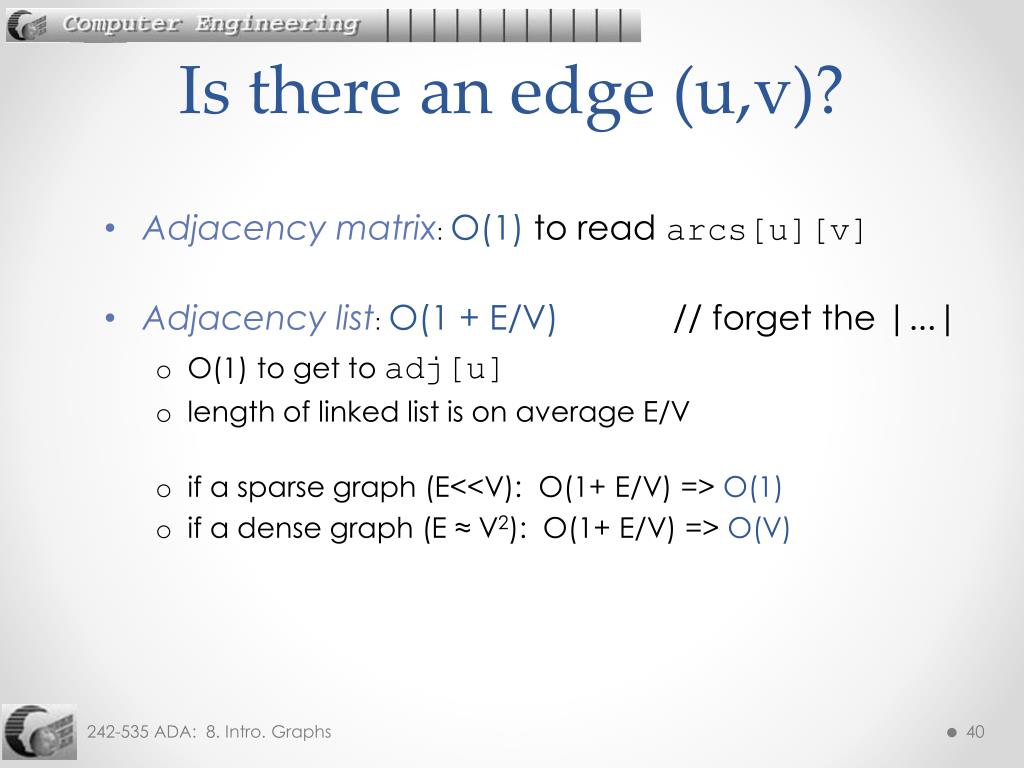 Computer Engineering

Is there an edge (u,v)?

• Adjacency matrix: O(1) to read arcs[u][v]

• Adjacency list: O(1 + E/V) // forget the |...|
  o O(1) to get to adj[u]
  o length of linked list is on average E/V

  o if a sparse graph (E<<V): O(1+ E/V) => O(1)
  o if a dense graph (E ≈ $V^2$): O(1+ E/V) => O(V)

242-535 ADA: 8. Intro. Graphs

40